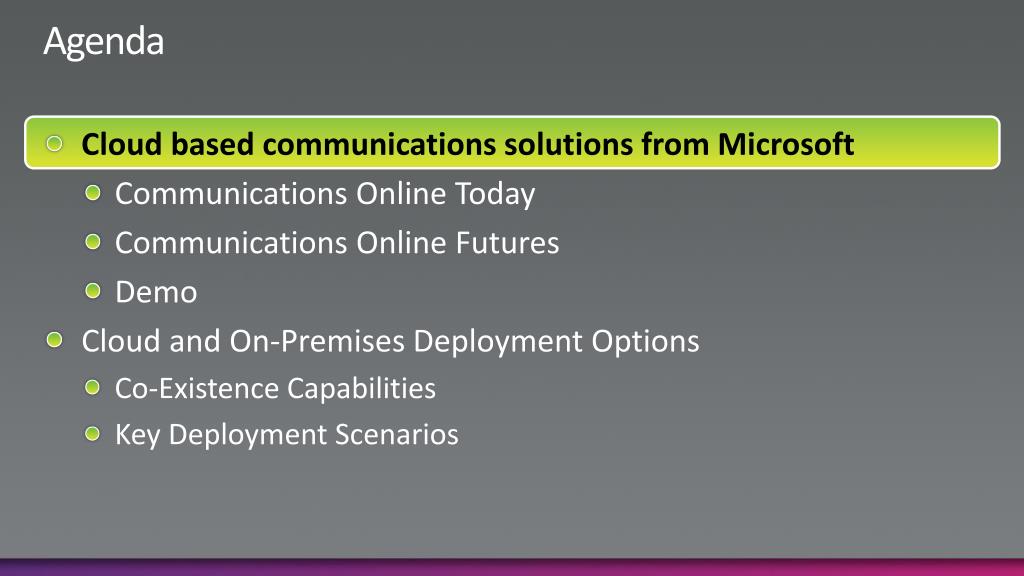 Agenda

Cloud based communications solutions from Microsoft

Communications Online Today

Communications Online Futures

Demo

Cloud and On-Premises Deployment Options

Co-Existence Capabilities

Key Deployment Scenarios